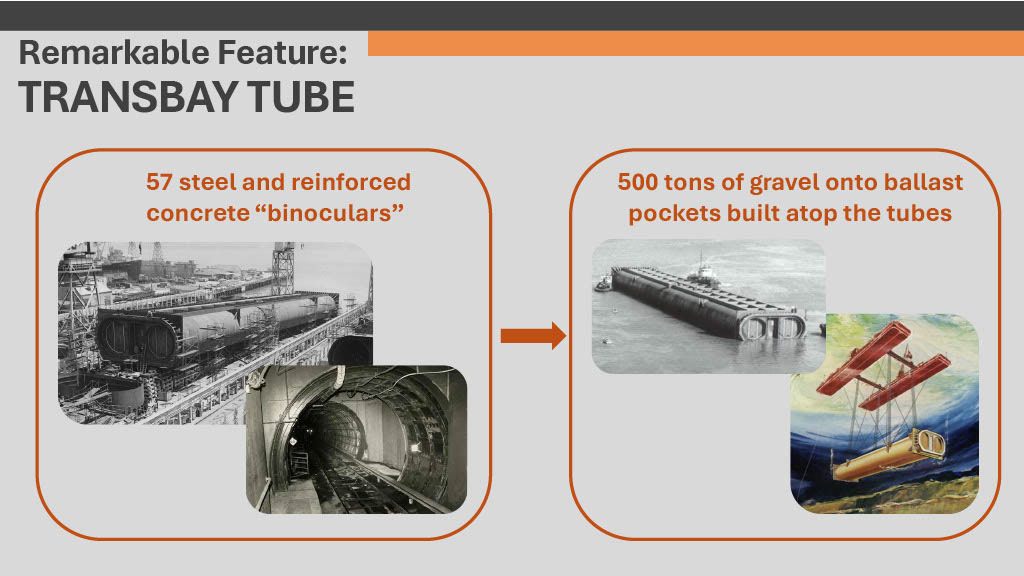 Remarkable Feature:
TRANSBAY TUBE

57 steel and reinforced concrete “binoculars”

500 tons of gravel onto ballast pockets built atop the tubes